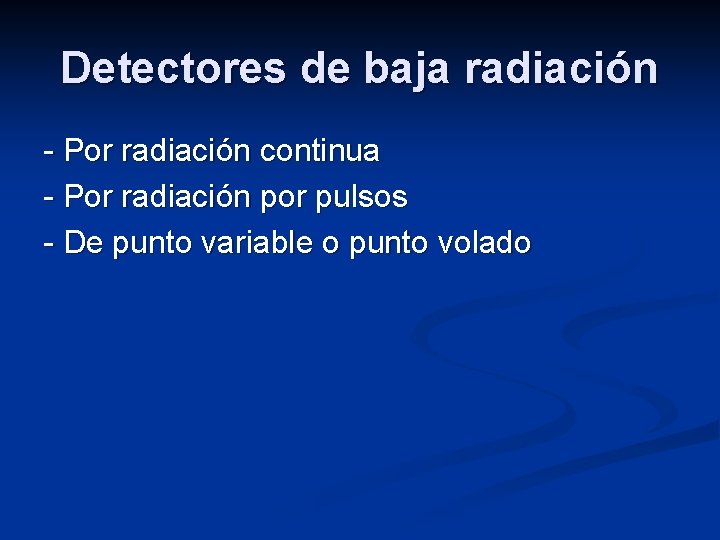 Detectores de baja radiación

- Por radiación continua
- Por radiación por pulsos
- De punto variable o punto volado